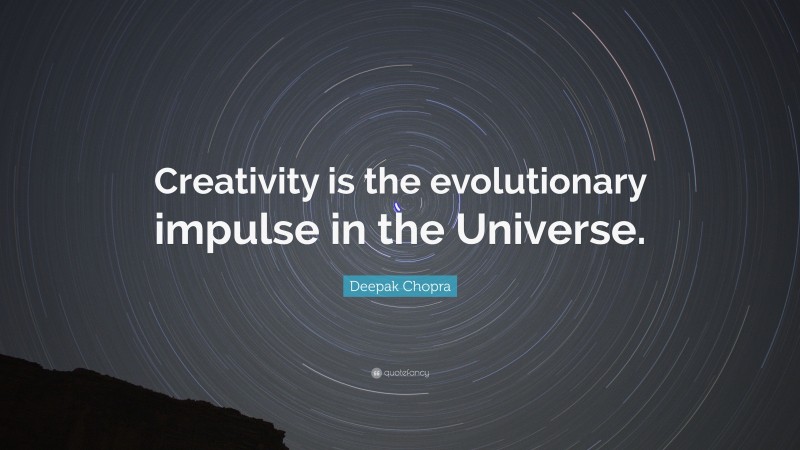 Creativity is the evolutionary impulse in the Universe.

Deepak Chopra

quotefancy